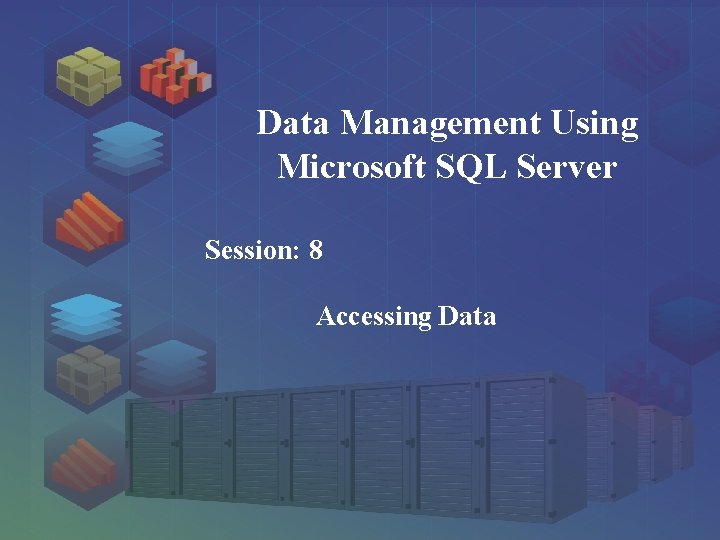 Data Management Using Microsoft SQL Server

Session: 8

Accessing Data